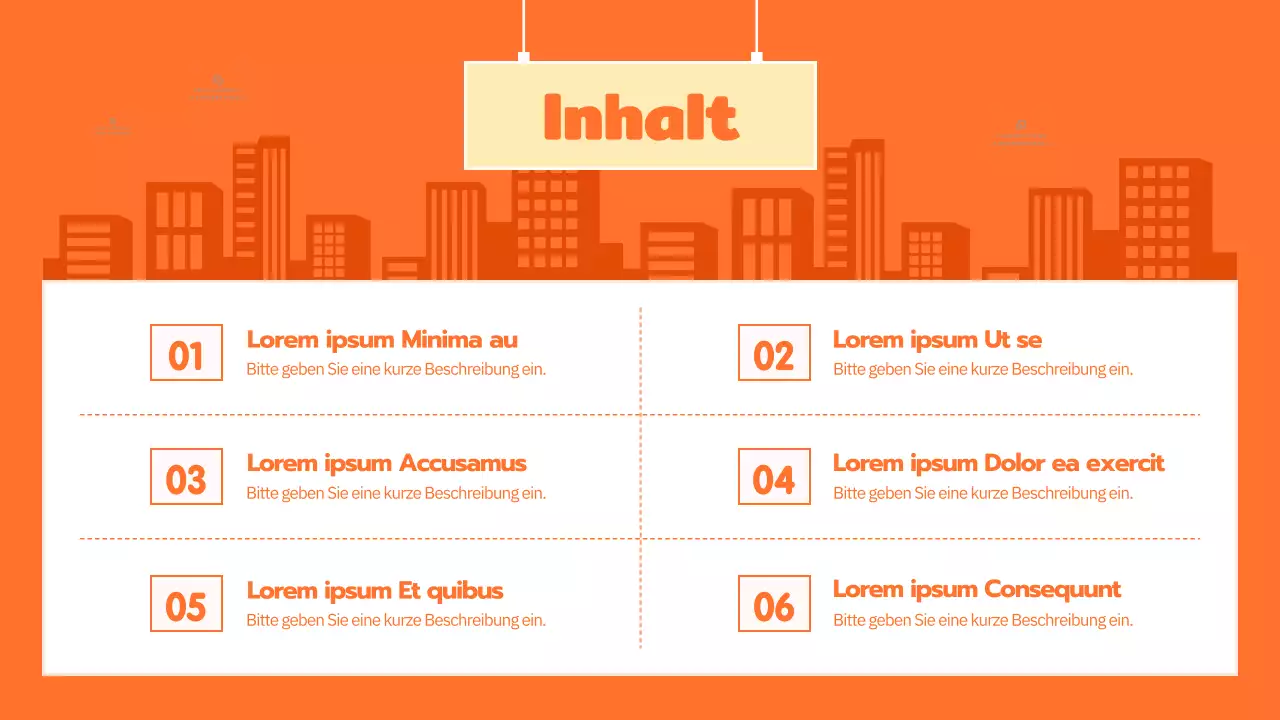 Inhalt

01
Lorem ipsum Minima au
Bitte geben Sie eine kurze Beschreibung ein.

02
Lorem ipsum Ut se
Bitte geben Sie eine kurze Beschreibung ein.

03
Lorem ipsum Accusamus
Bitte geben Sie eine kurze Beschreibung ein.

04
Lorem ipsum Dolor ea exercit
Bitte geben Sie eine kurze Beschreibung ein.

05
Lorem ipsum Et quibus
Bitte geben Sie eine kurze Beschreibung ein.

06
Lorem ipsum Consequunt
Bitte geben Sie eine kurze Beschreibung ein.